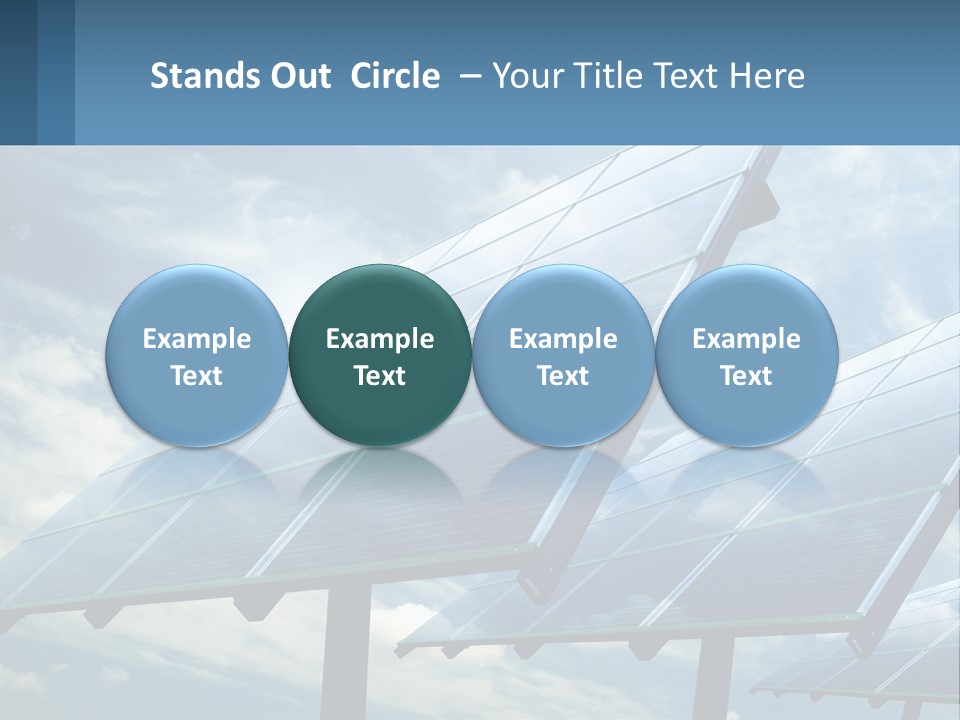 Stands Out Circle – Your Title Text Here

Example Text

Example Text

Example Text

Example Text